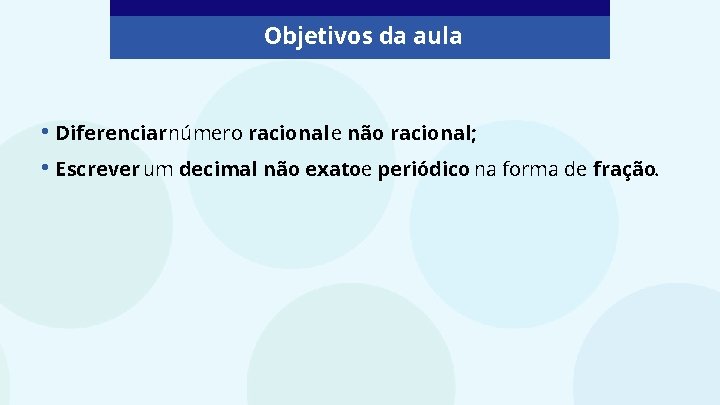 Objetivos da aula

• Diferenciar número racional e não racional;

• Escrever um decimal não exato e periódico na forma de fração.